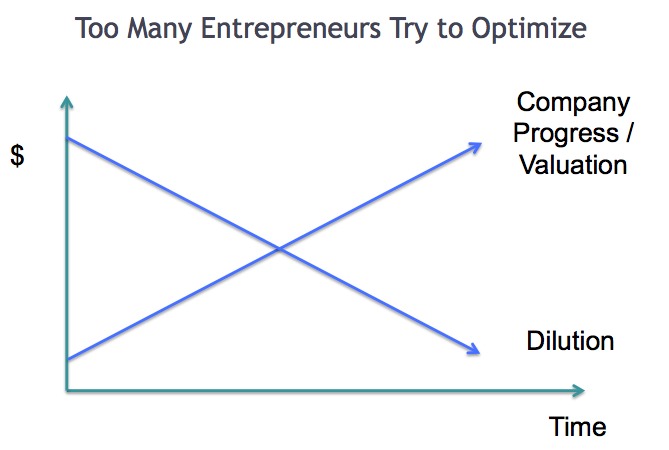 Too Many Entrepreneurs Try to Optimize

$

Company Progress / Valuation

Dilution

Time